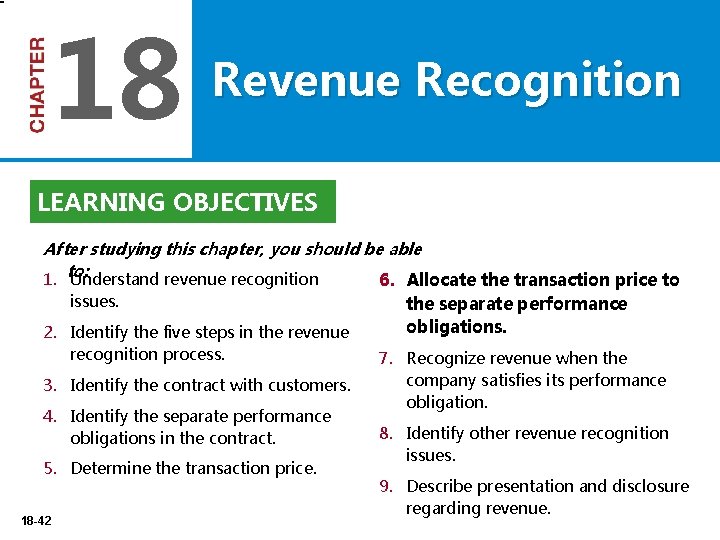 CHAPTER 18

Revenue Recognition

LEARNING OBJECTIVES

After studying this chapter, you should be able to:

1. Understand revenue recognition issues.

2. Identify the five steps in the revenue recognition process.

3. Identify the contract with customers.

4. Identify the separate performance obligations in the contract.

5. Determine the transaction price.

6. Allocate the transaction price to the separate performance obligations.

7. Recognize revenue when the company satisfies its performance obligation.

8. Identify other revenue recognition issues.

9. Describe presentation and disclosure regarding revenue.

18-42